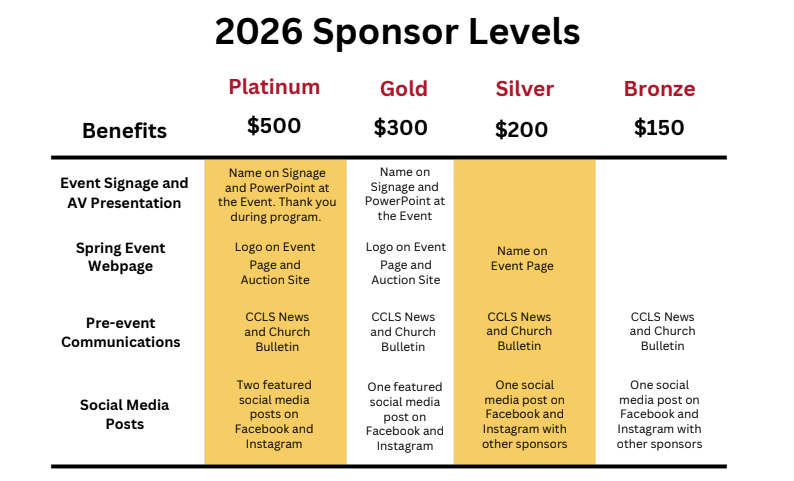 2026 Sponsor Levels

| Benefits | Platinum $500 | Gold $300 | Silver $200 | Bronze $150 |
|---|---|---|---|---|
| Event Signage and AV Presentation | Name on Signage and PowerPoint at the Event. Thank you during program. | Name on Signage and PowerPoint at the Event | | |
| Spring Event Webpage | Logo on Event Page and Auction Site | Logo on Event Page and Auction Site | Name on Event Page | |
| Pre-event Communications | CCLS News and Church Bulletin | CCLS News and Church Bulletin | CCLS News and Church Bulletin | CCLS News and Church Bulletin |
| Social Media Posts | Two featured social media posts on Facebook and Instagram | One featured social media post on Facebook and Instagram | One social media post on Facebook and Instagram with other sponsors | One social media post on Facebook and Instagram with other sponsors |